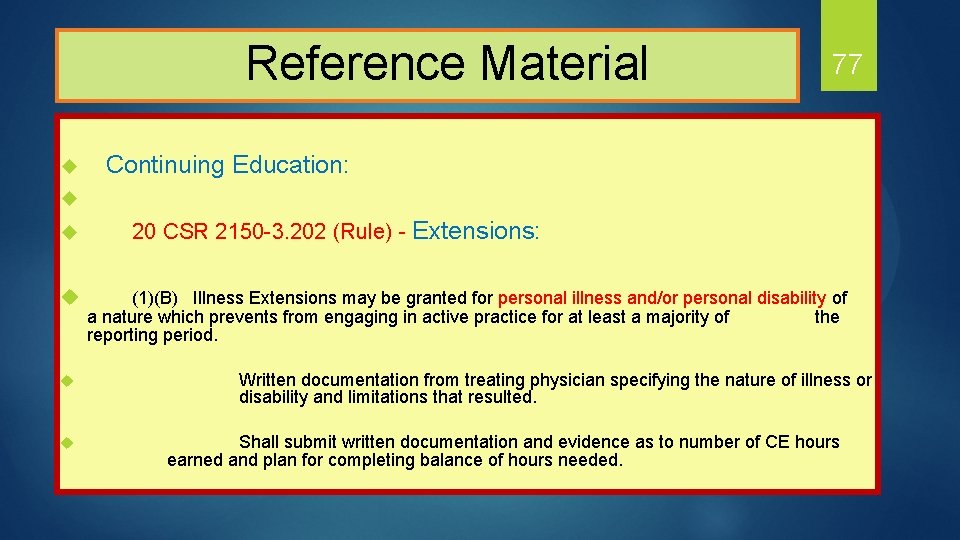 Reference Material

77

Continuing Education:

20 CSR 2150-3.202 (Rule) - Extensions:

(1)(B) Illness Extensions may be granted for personal illness and/or personal disability of a nature which prevents from engaging in active practice for at least a majority of the reporting period.

Written documentation from treating physician specifying the nature of illness or disability and limitations that resulted.

Shall submit written documentation and evidence as to number of CE hours earned and plan for completing balance of hours needed.